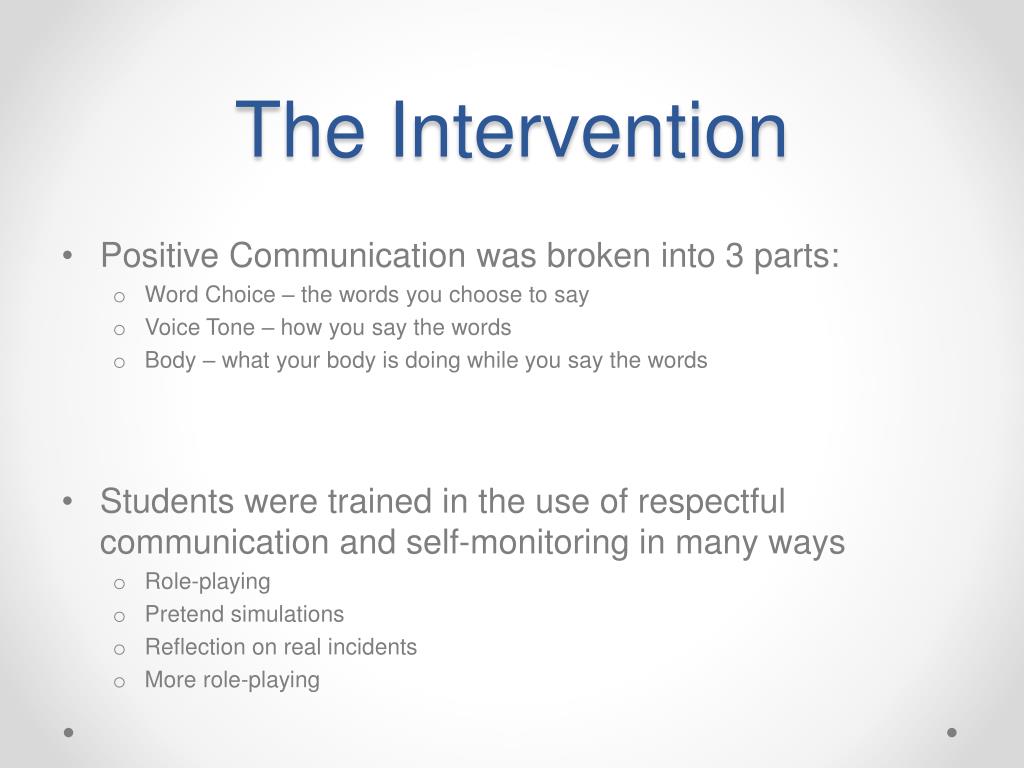 The Intervention

• Positive Communication was broken into 3 parts:
  o Word Choice – the words you choose to say
  o Voice Tone – how you say the words
  o Body – what your body is doing while you say the words

• Students were trained in the use of respectful communication and self-monitoring in many ways
  o Role-playing
  o Pretend simulations
  o Reflection on real incidents
  o More role-playing